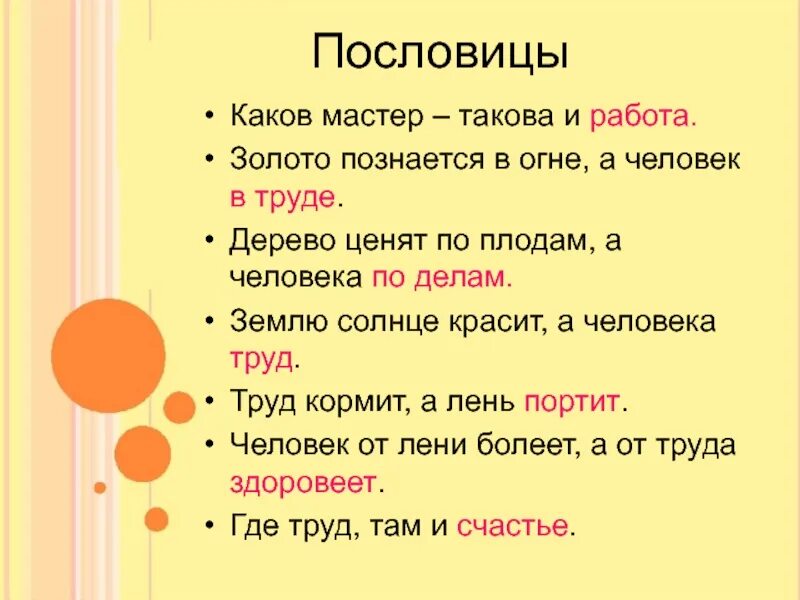 Пословицы

• Каков мастер – такова и работа.
• Золото познается в огне, а человек в труде.
• Дерево ценят по плодам, а человека по делам.
• Землю солнце красит, а человека труд.
• Труд кормит, а лень портит.
• Человек от лени болеет, а от труда здоровеет.
• Где труд, там и счастье.